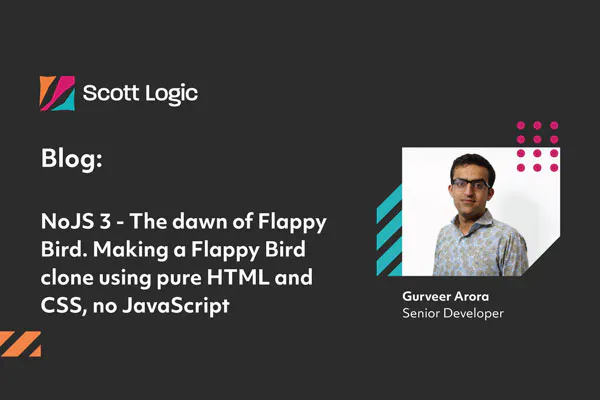 Scott Logic

Blog:

NoJS 3 - The dawn of Flappy Bird. Making a Flappy Bird clone using pure HTML and CSS, no JavaScript

Gurveer Arora
Senior Developer